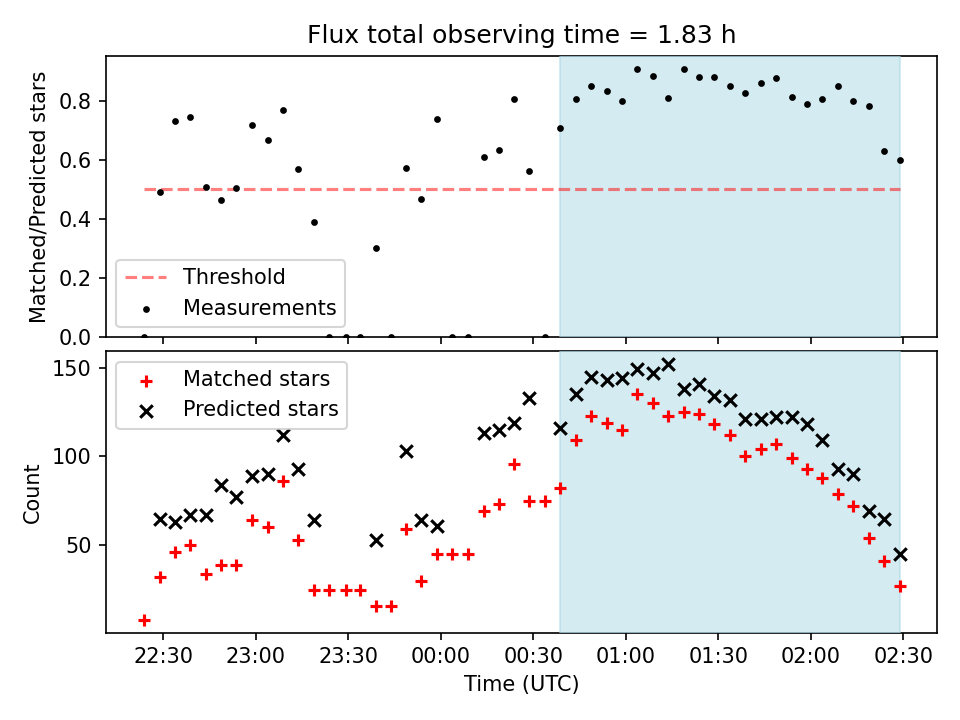 Flux total observing time = 1.83 h

Matched/Predicted stars

0.8
0.6
0.4
0.2
0.0

Threshold
Measurements

Count

150
100
50

Matched stars
Predicted stars

22:30
23:00
23:30
00:00
00:30
01:00
01:30
02:00
02:30

Time (UTC)